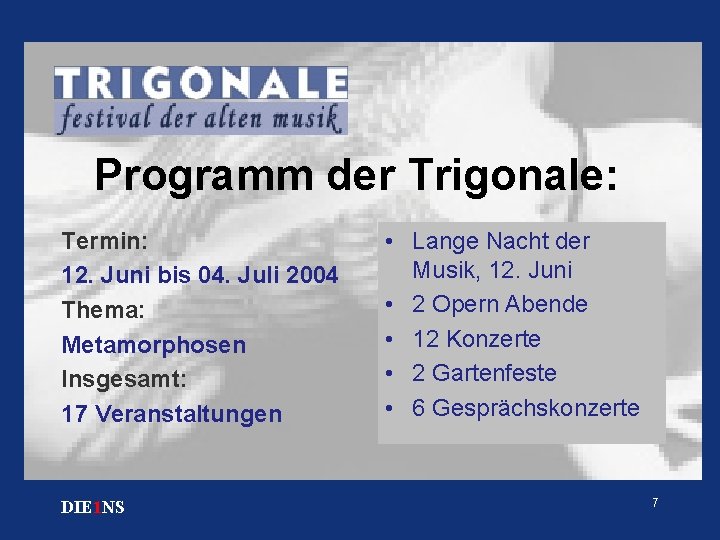 TRIGONALE
festival der alten musik

Programm der Trigonale:

Termin:
12. Juni bis 04. Juli 2004
Thema:
Metamorphosen
Insgesamt:
17 Veranstaltungen

• Lange Nacht der Musik, 12. Juni
• 2 Opern Abende
• 12 Konzerte
• 2 Gartenfeste
• 6 Gesprächskonzerte

DIE1NS

7